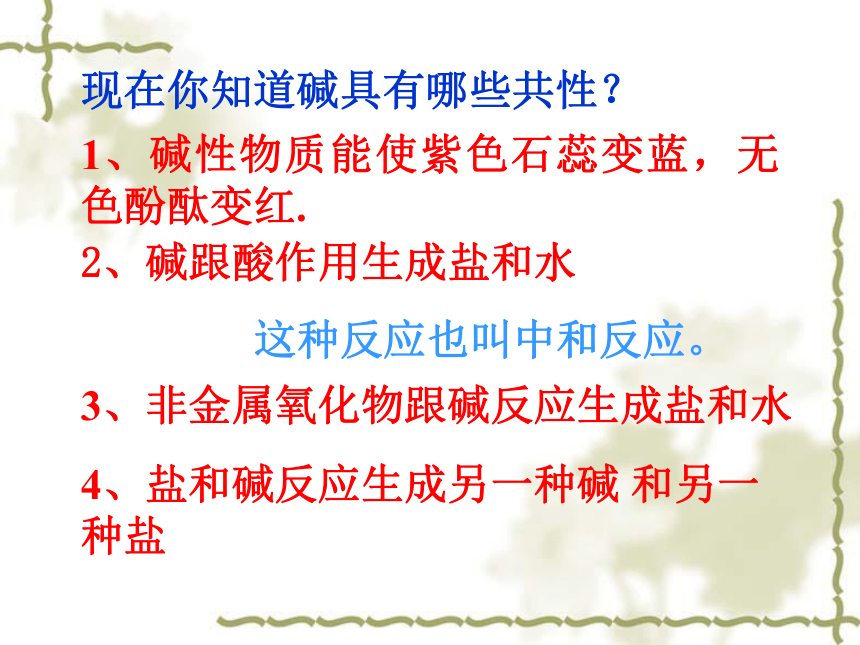 现在你知道碱具有哪些共性？

1、碱性物质能使紫色石蕊变蓝，无色酚酞变红.

2、碱跟酸作用生成盐和水

这种反应也叫中和反应。

3、非金属氧化物跟碱反应生成盐和水

4、盐和碱反应生成另一种碱 和另一种盐